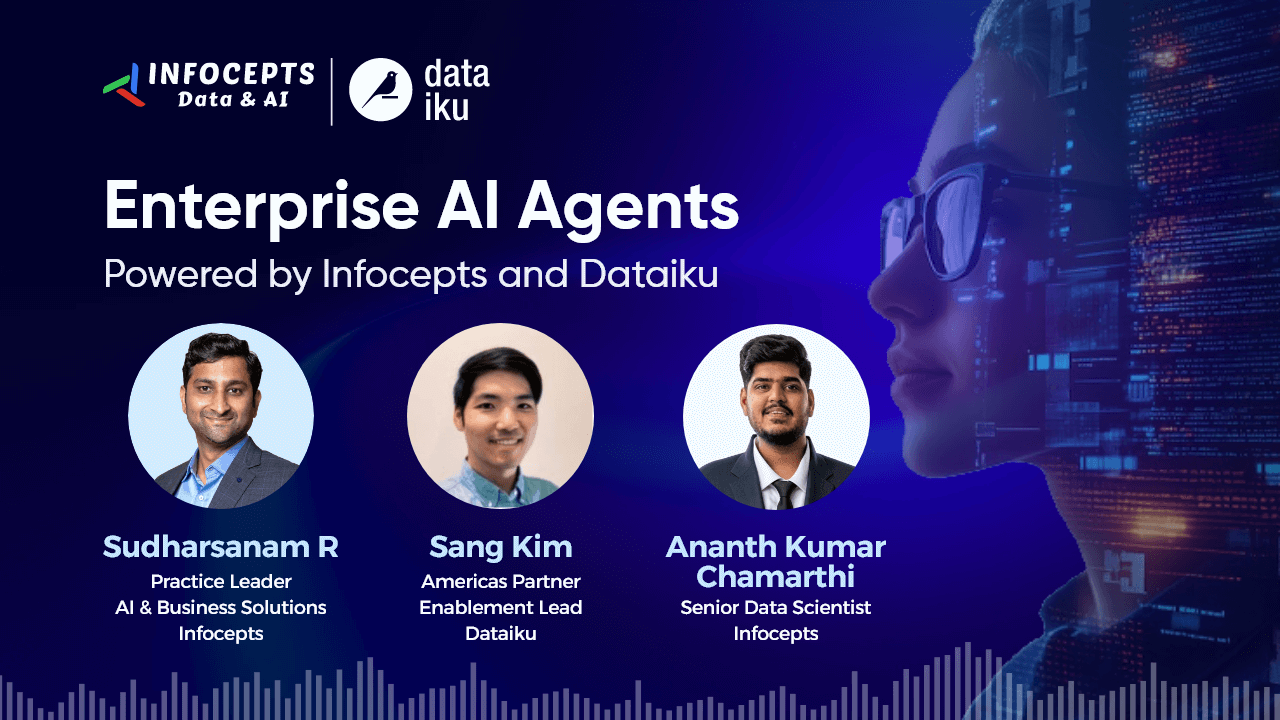 INFOCEPTS
Data & AI

data
iku

Enterprise AI Agents
Powered by Infocepts and Dataiku

Sudharsanam R
Practice Leader
AI & Business Solutions
Infocepts

Sang Kim
Americas Partner
Enablement Lead
Dataiku

Ananth Kumar Chamarthi
Senior Data Scientist
Infocepts